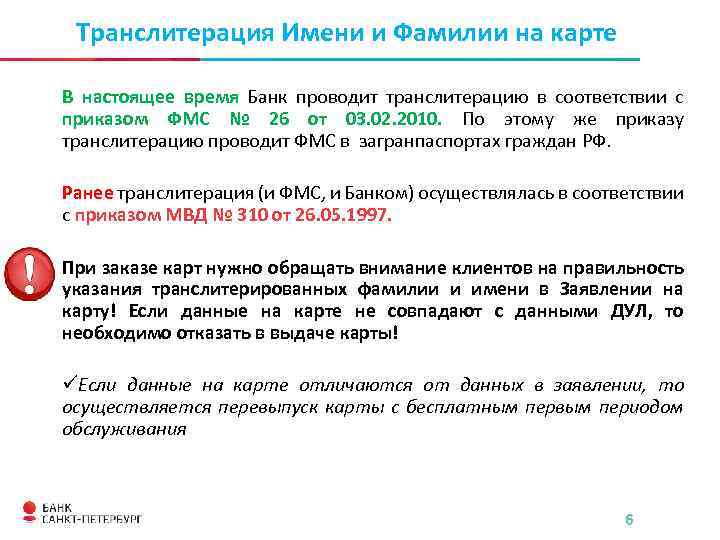 Транслитерация Имени и Фамилии на карте

В настоящее время Банк проводит транслитерацию в соответствии с приказом ФМС № 26 от 03.02.2010. По этому же приказу транслитерацию проводит ФМС в загранпаспортах граждан РФ.

Ранее транслитерация (и ФМС, и Банком) осуществлялась в соответствии с приказом МВД № 310 от 26.05.1997.

!

При заказе карт нужно обращать внимание клиентов на правильность указания транслитерированных фамилии и имени в Заявлении на карту! Если данные на карте не совпадают с данными ДУЛ, то необходимо отказать в выдаче карты!

✓Если данные на карте отличаются от данных в заявлении, то осуществляется перевыпуск карты с бесплатным первым периодом обслуживания

БАНК САНКТ-ПЕТЕРБУРГ

6